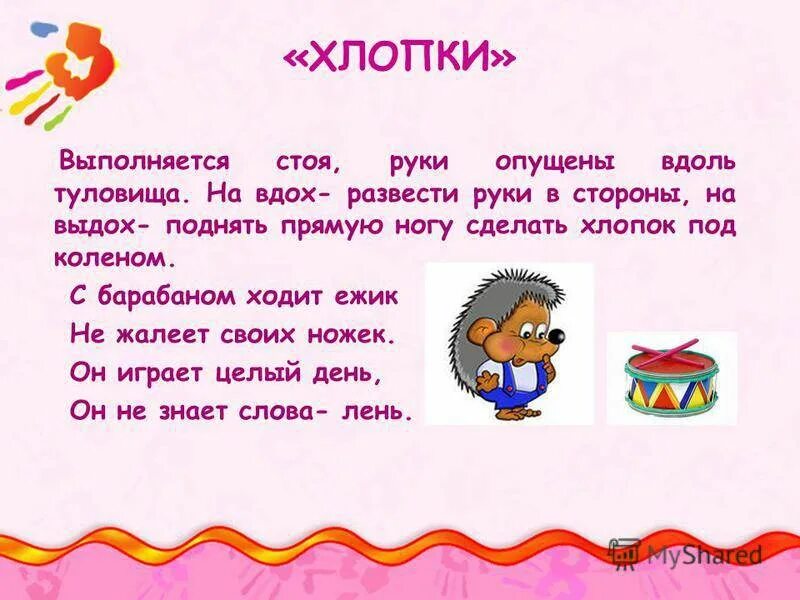 «ХЛОПКИ»

Выполняется стоя, руки опущены вдоль туловища. На вдох- развести руки в стороны, на выдох- поднять прямую ногу сделать хлопок под коленом.

С барабаном ходит ежик
Не жалеет своих ножек.
Он играет целый день,
Он не знает слова- лень.

MyShared